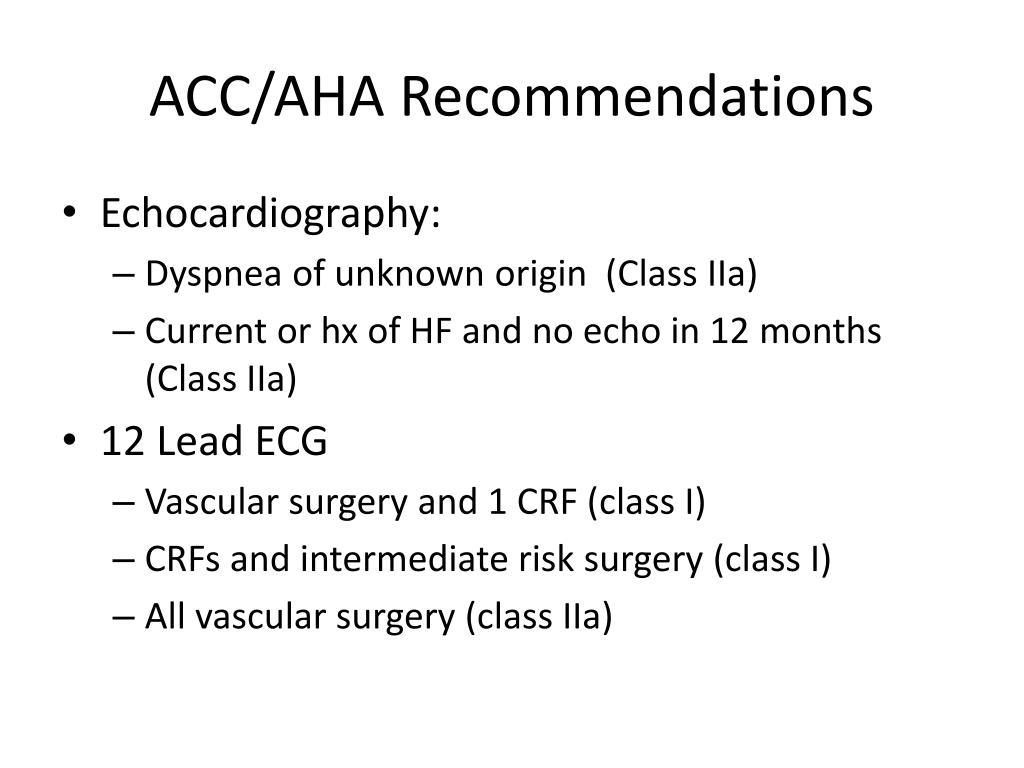 ACC/AHA Recommendations

• Echocardiography:
– Dyspnea of unknown origin (Class IIa)
– Current or hx of HF and no echo in 12 months (Class IIa)

• 12 Lead ECG
– Vascular surgery and 1 CRF (class I)
– CRFs and intermediate risk surgery (class I)
– All vascular surgery (class IIa)